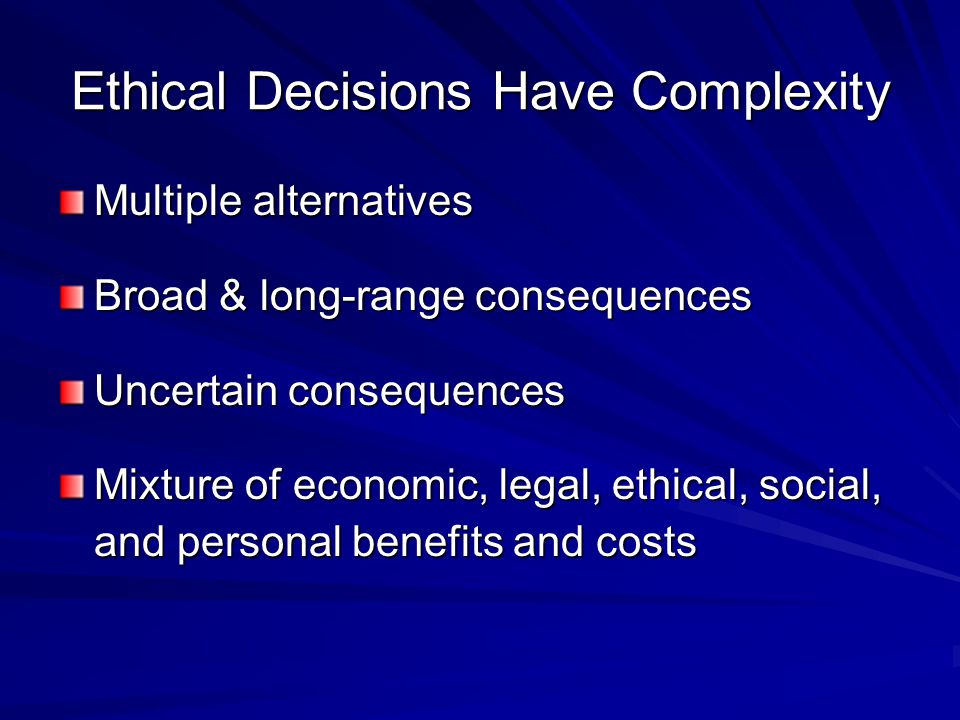 Ethical Decisions Have Complexity

Multiple alternatives

Broad & long-range consequences

Uncertain consequences

Mixture of economic, legal, ethical, social, and personal benefits and costs